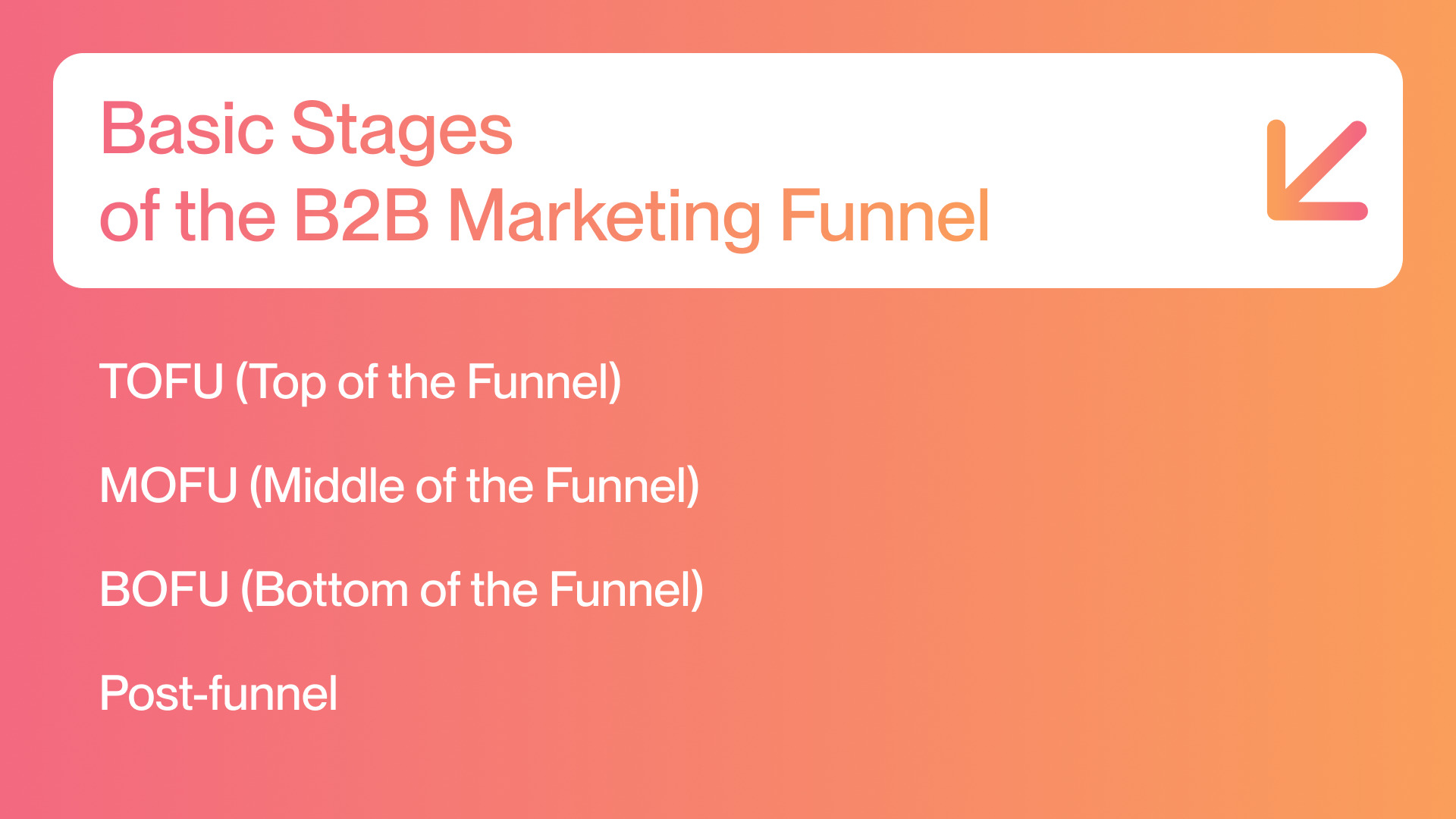 Basic Stages
of the B2B Marketing Funnel

TOFU (Top of the Funnel)

MOFU (Middle of the Funnel)

BOFU (Bottom of the Funnel)

Post-funnel